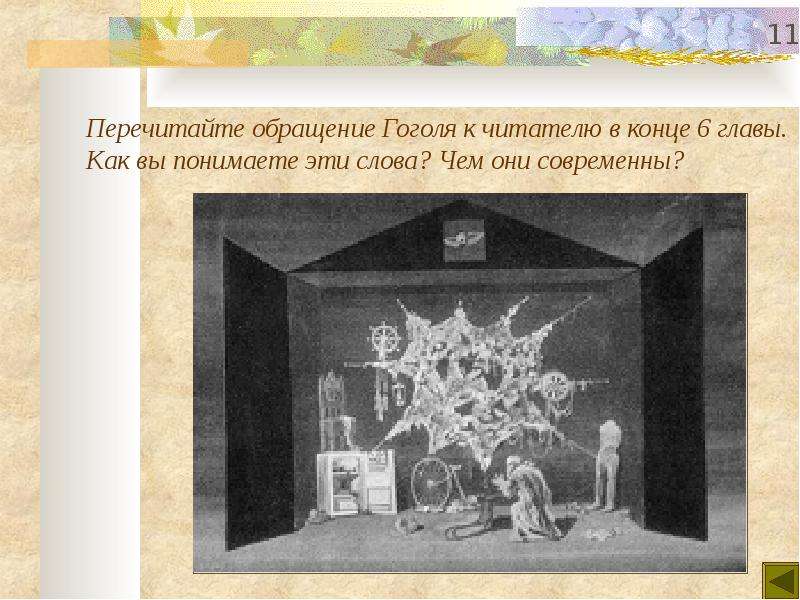 11

Перечитайте обращение Гоголя к читателю в конце 6 главы. Как вы понимаете эти слова? Чем они современны?